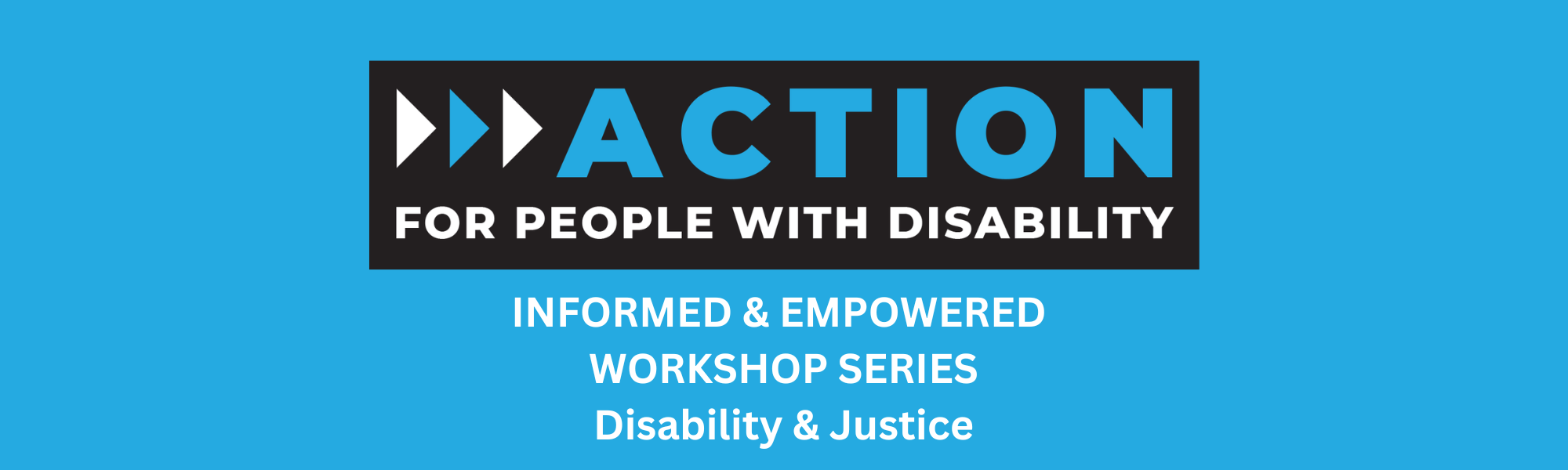 ACTION
FOR PEOPLE WITH DISABILITY

INFORMED & EMPOWERED
WORKSHOP SERIES
Disability & Justice